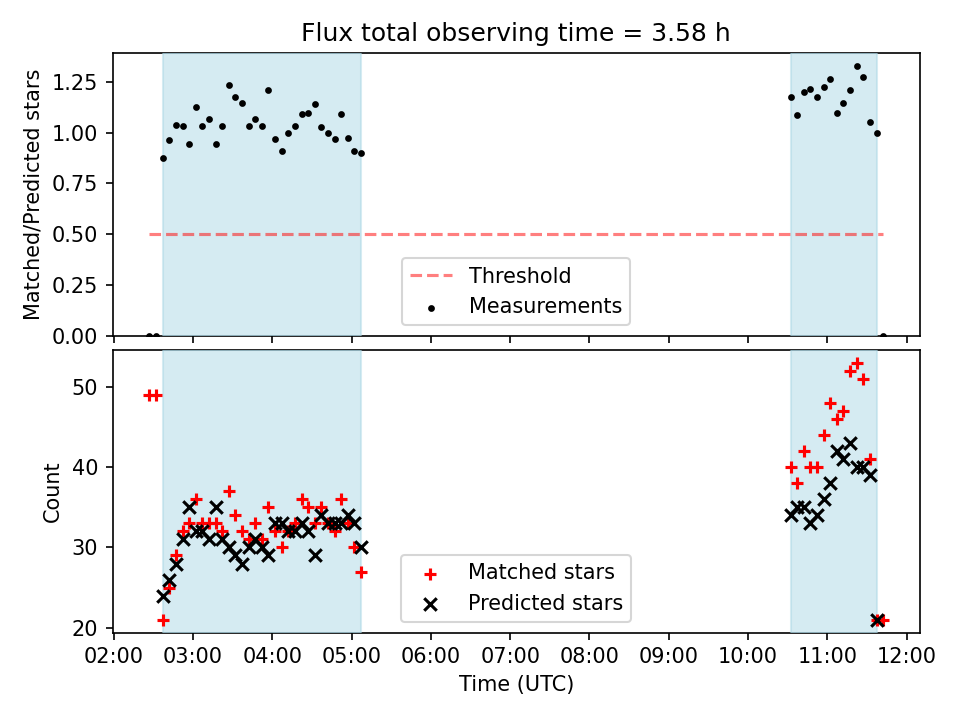 Flux total observing time = 3.58 h

Matched/Predicted stars

1.25
1.00
0.75
0.50
0.25
0.00

Threshold
Measurements

Count

50
40
30
20

Matched stars
Predicted stars

02:00 03:00 04:00 05:00 06:00 07:00 08:00 09:00 10:00 11:00 12:00

Time (UTC)